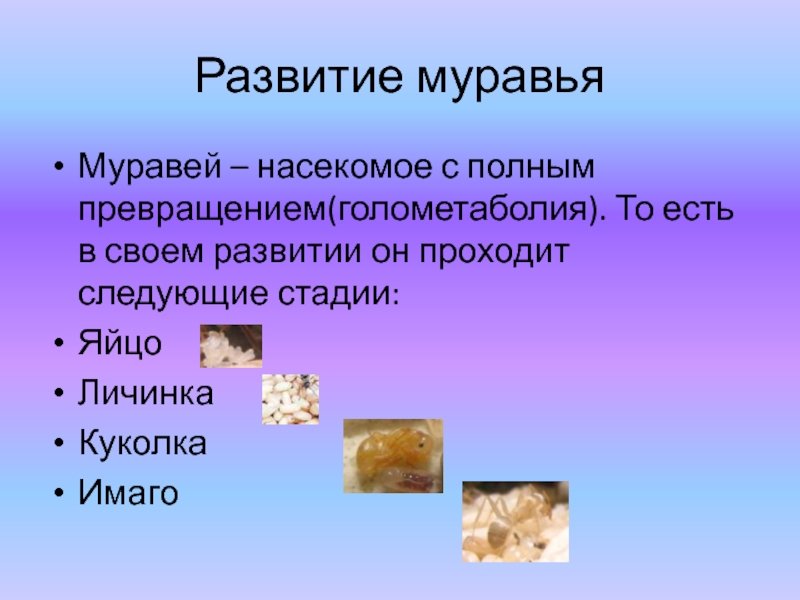 Развитие муравья

• Муравей – насекомое с полным превращением(голометаболия). То есть в своем развитии он проходит следующие стадии:
• Яйцо
• Личинка
• Куколка
• Имаго